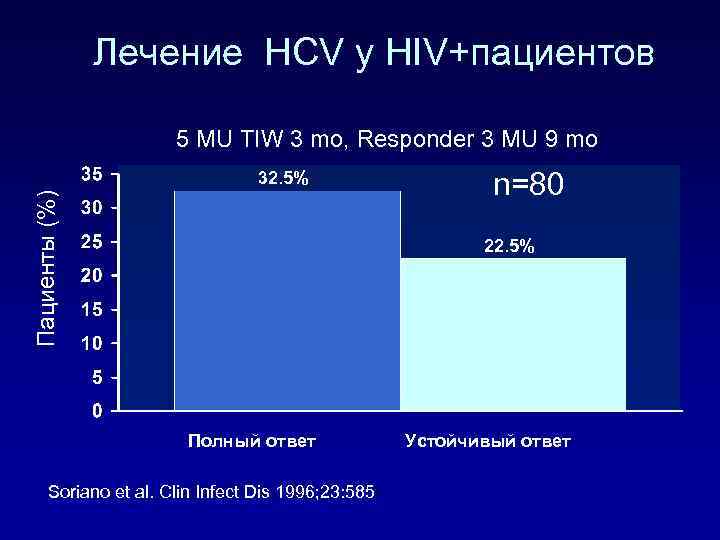 Лечение HCV у HIV+пациентов

5 MU TIW 3 mo, Responder 3 MU 9 mo

Пациенты (%)

35
30
25
20
15
10
5
0

32.5%

n=80

22.5%

Полный ответ

Устойчивый ответ

Soriano et al. Clin Infect Dis 1996;23:585